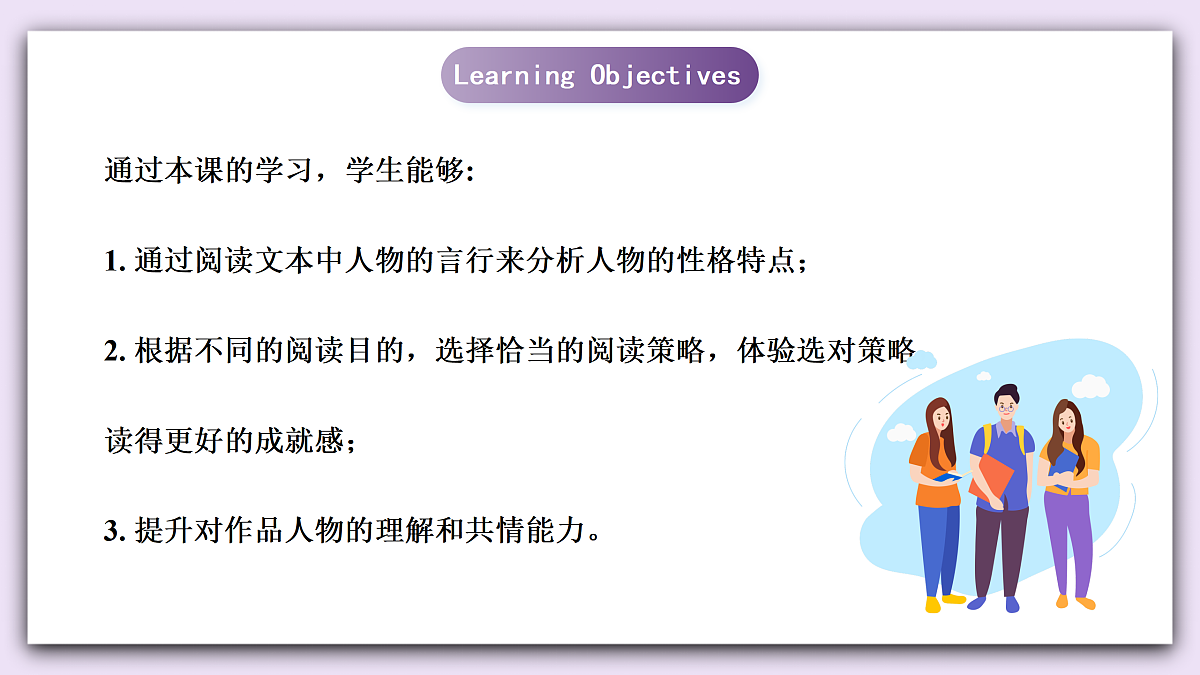 Learning Objectives

通过本课的学习，学生能够：

1. 通过阅读文本中人物的言行来分析人物的性格特点；

2. 根据不同的阅读目的，选择恰当的阅读策略，体验选对策略读得更好的成就感；

3. 提升对作品人物的理解和共情能力。